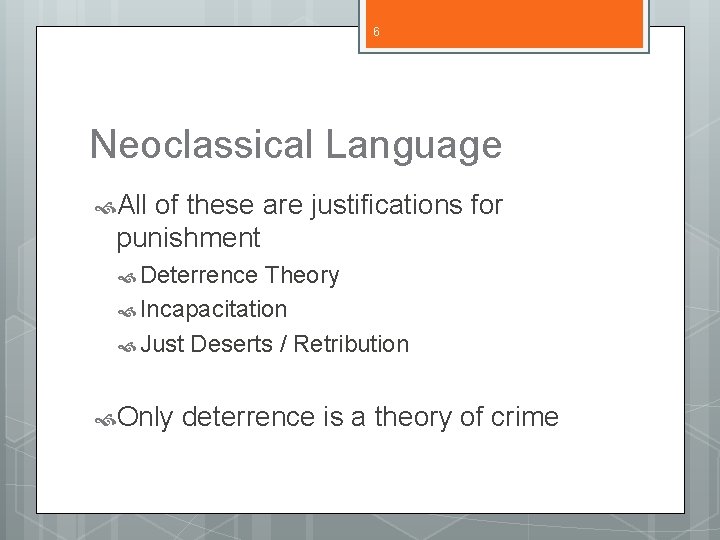 6

Neoclassical Language

All of these are justifications for punishment

Deterrence Theory

Incapacitation

Just Deserts / Retribution

Only deterrence is a theory of crime